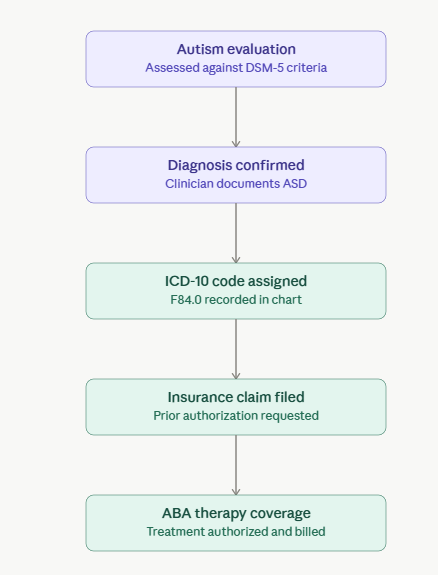 Autism evaluation
Assessed against DSM-5 criteria

Diagnosis confirmed
Clinician documents ASD

ICD-10 code assigned
F84.0 recorded in chart

Insurance claim filed
Prior authorization requested

ABA therapy coverage
Treatment authorized and billed